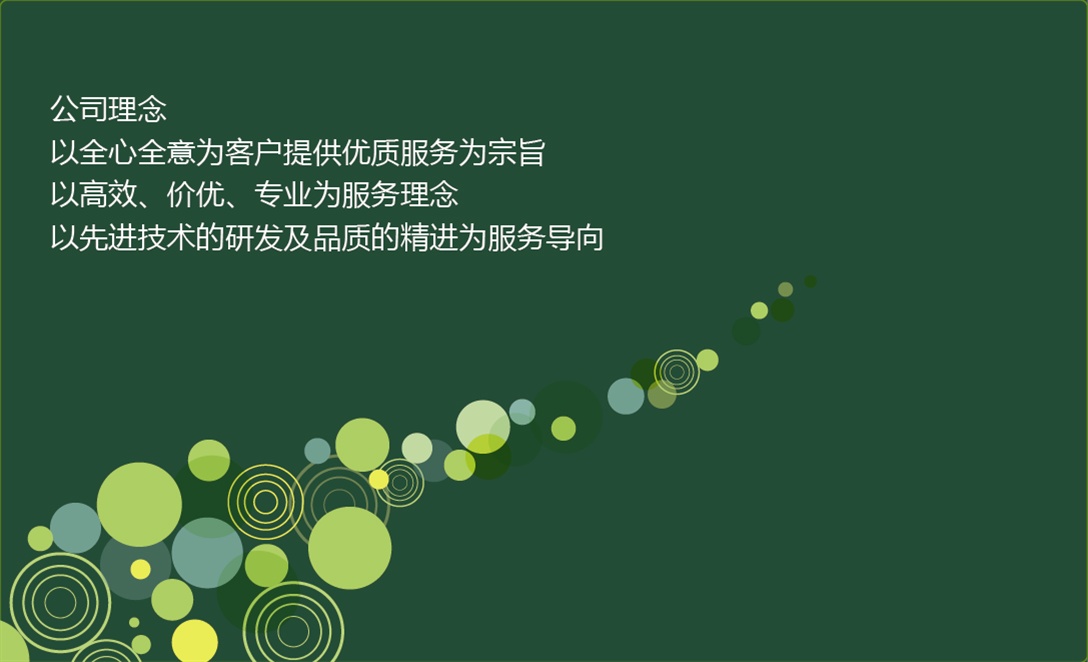 公司理念
以全心全意为客户提供优质服务为宗旨
以高效、价优、专业为服务理念
以先进技术的研发及品质的精进为服务导向